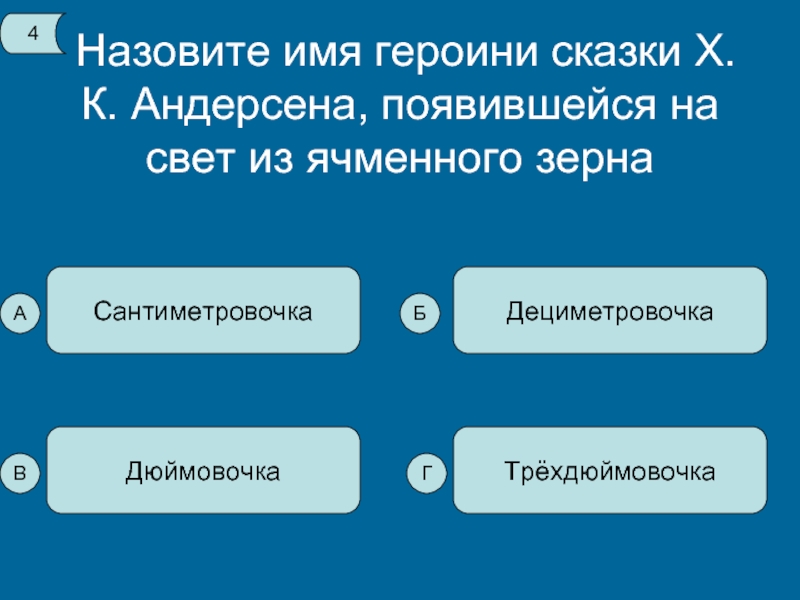 4

Назовите имя героини сказки Х. К. Андерсена, появившейся на свет из ячменного зерна

А
Сантиметровочка

Б
Дециметровочка

В
Дюймовочка

Г
Трёхдюймовочка